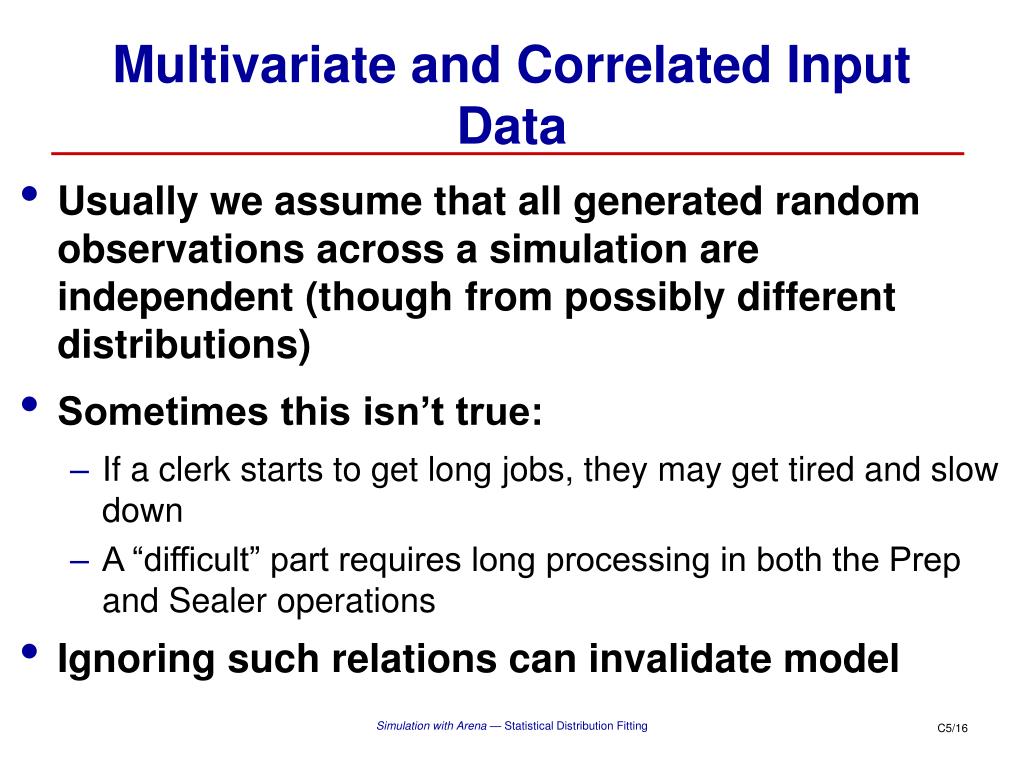 Multivariate and Correlated Input Data

• Usually we assume that all generated random observations across a simulation are independent (though from possibly different distributions)

• Sometimes this isn’t true:

– If a clerk starts to get long jobs, they may get tired and slow down

– A “difficult” part requires long processing in both the Prep and Sealer operations

• Ignoring such relations can invalidate model

Simulation with Arena — Statistical Distribution Fitting

C5/16